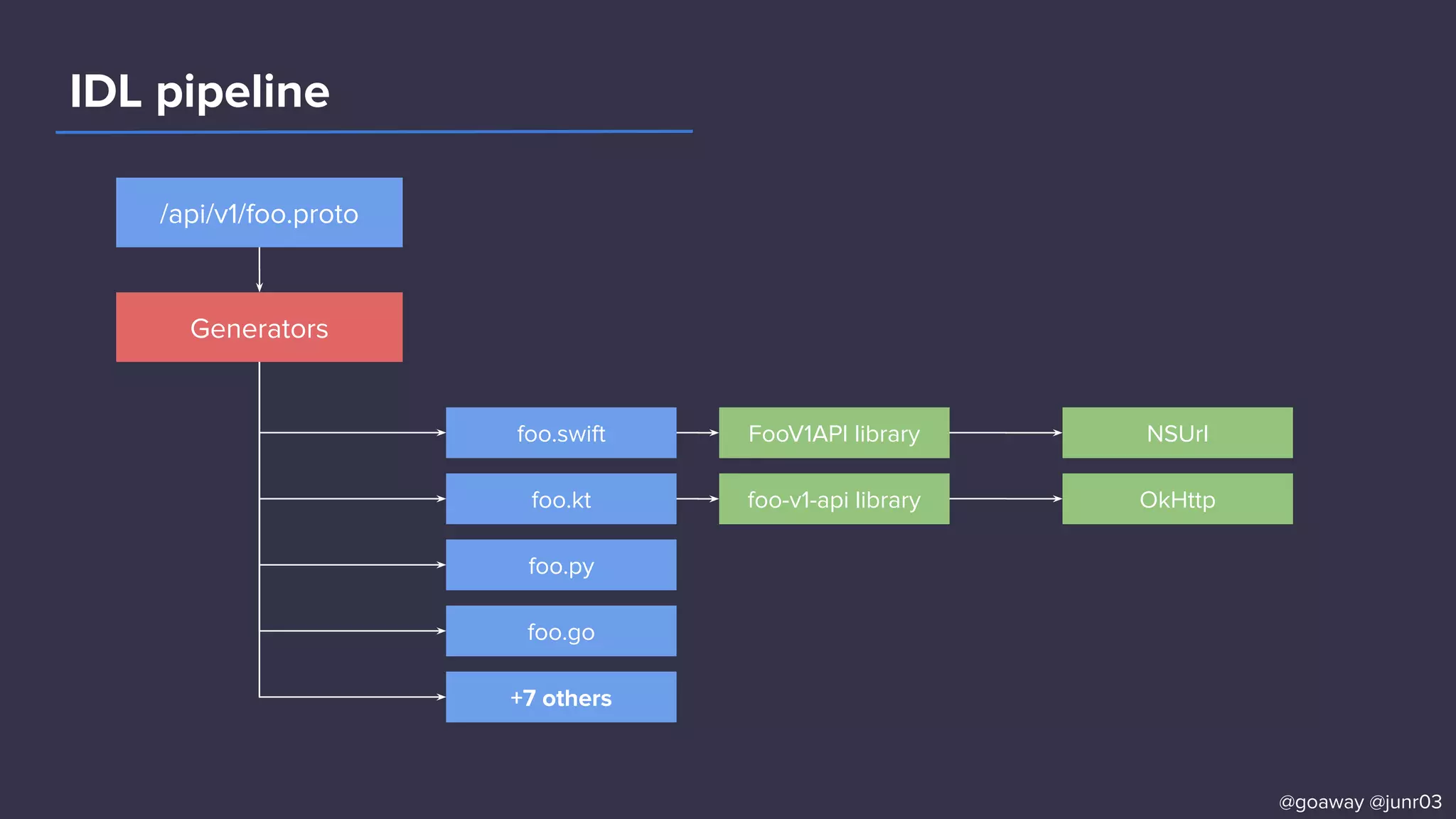 IDL pipeline

/api/v1/foo.proto

Generators

foo.swift

FooV1API library

NSUrl

foo.kt

foo-v1-api library

OkHttp

foo.py

foo.go

+7 others

@goaway @junr03